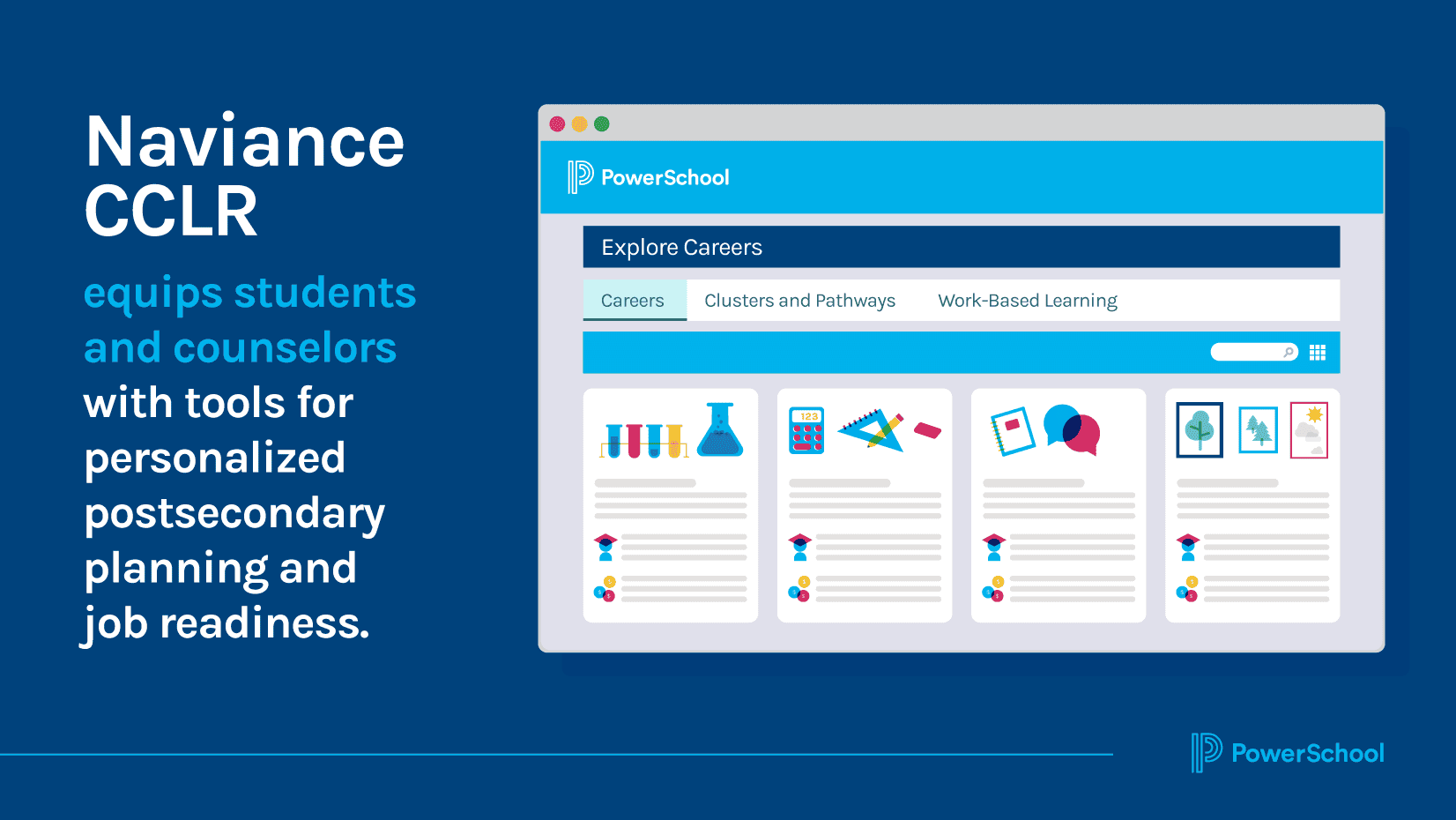 Naviance CCLR

equips students and counselors with tools for personalized postsecondary planning and job readiness.

PowerSchool

Explore Careers

Careers Clusters and Pathways Work-Based Learning

123

PowerSchool